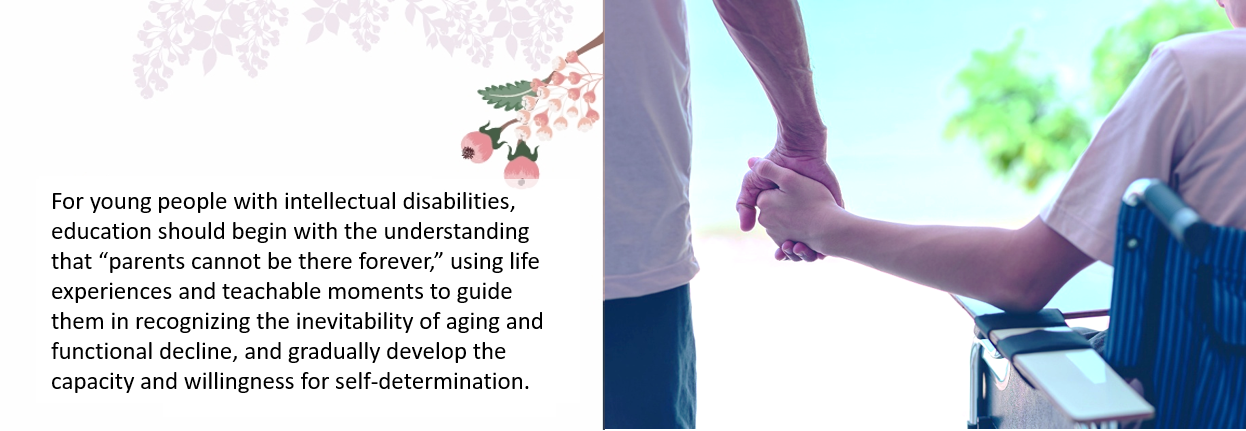 For young people with intellectual disabilities, education should begin with the understanding that “parents cannot be there forever,” using life experiences and teachable moments to guide them in recognizing the inevitability of aging and functional decline, and gradually develop the capacity and willingness for self-determination.